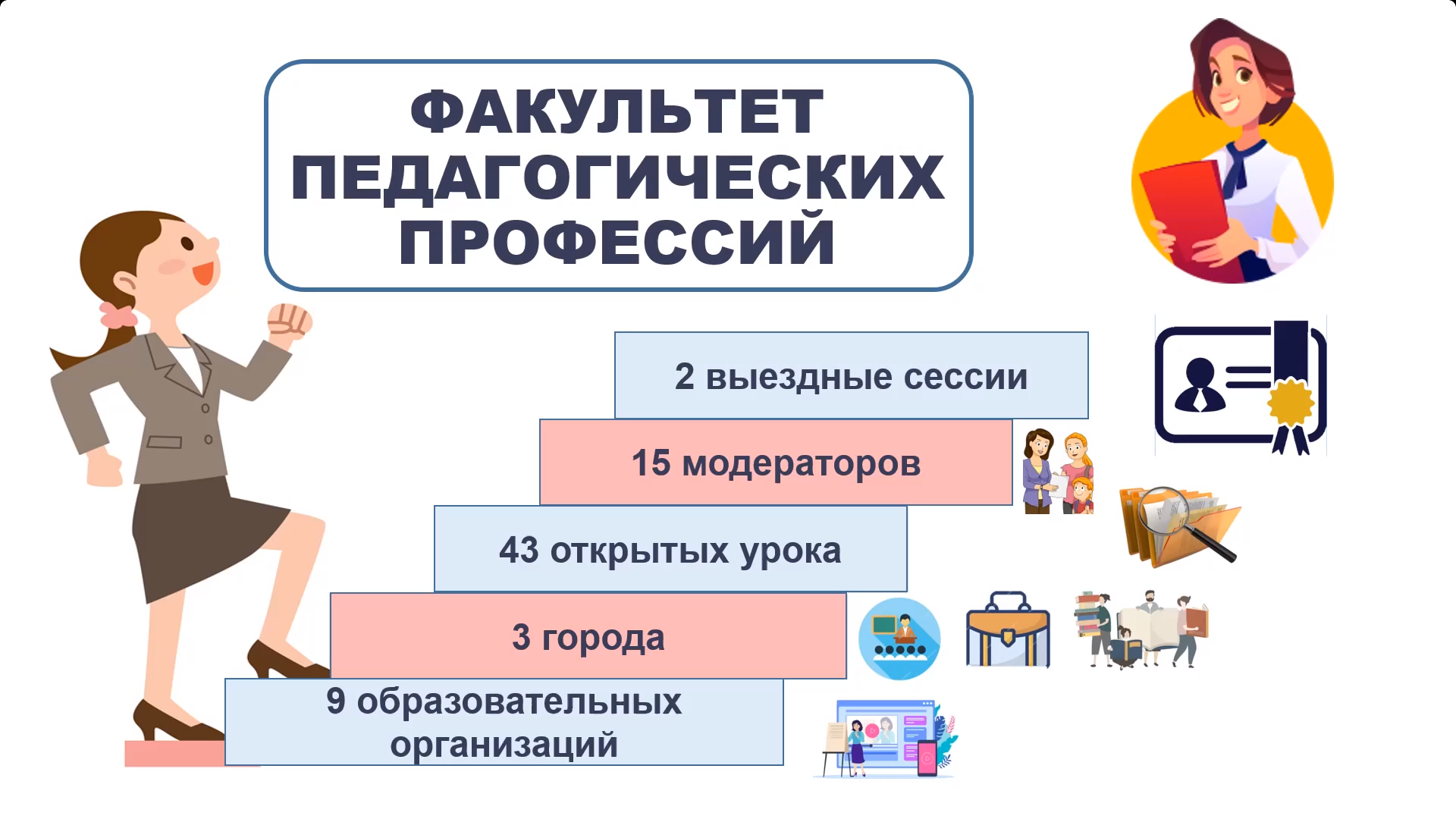 ФАКУЛЬТЕТ ПЕДАГОГИЧЕСКИХ ПРОФЕССИЙ

2 выездные сессии

15 модераторов

43 открытых урока

3 города

9 образовательных организаций